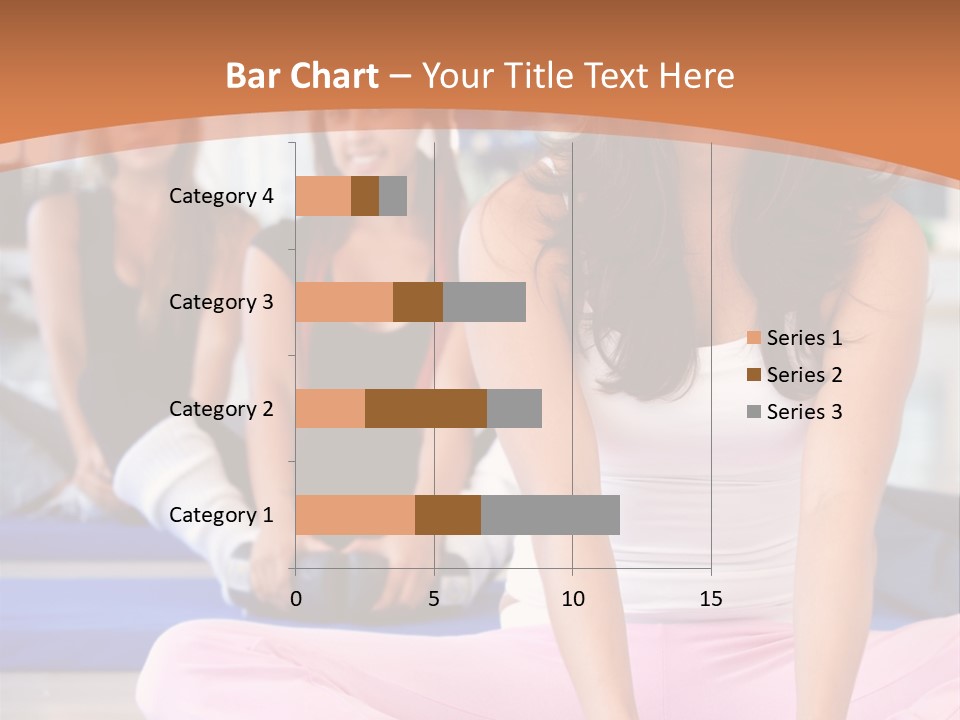 Bar Chart – Your Title Text Here

Category 4
Category 3
Category 2
Category 1

0
5
10
15

Series 1
Series 2
Series 3